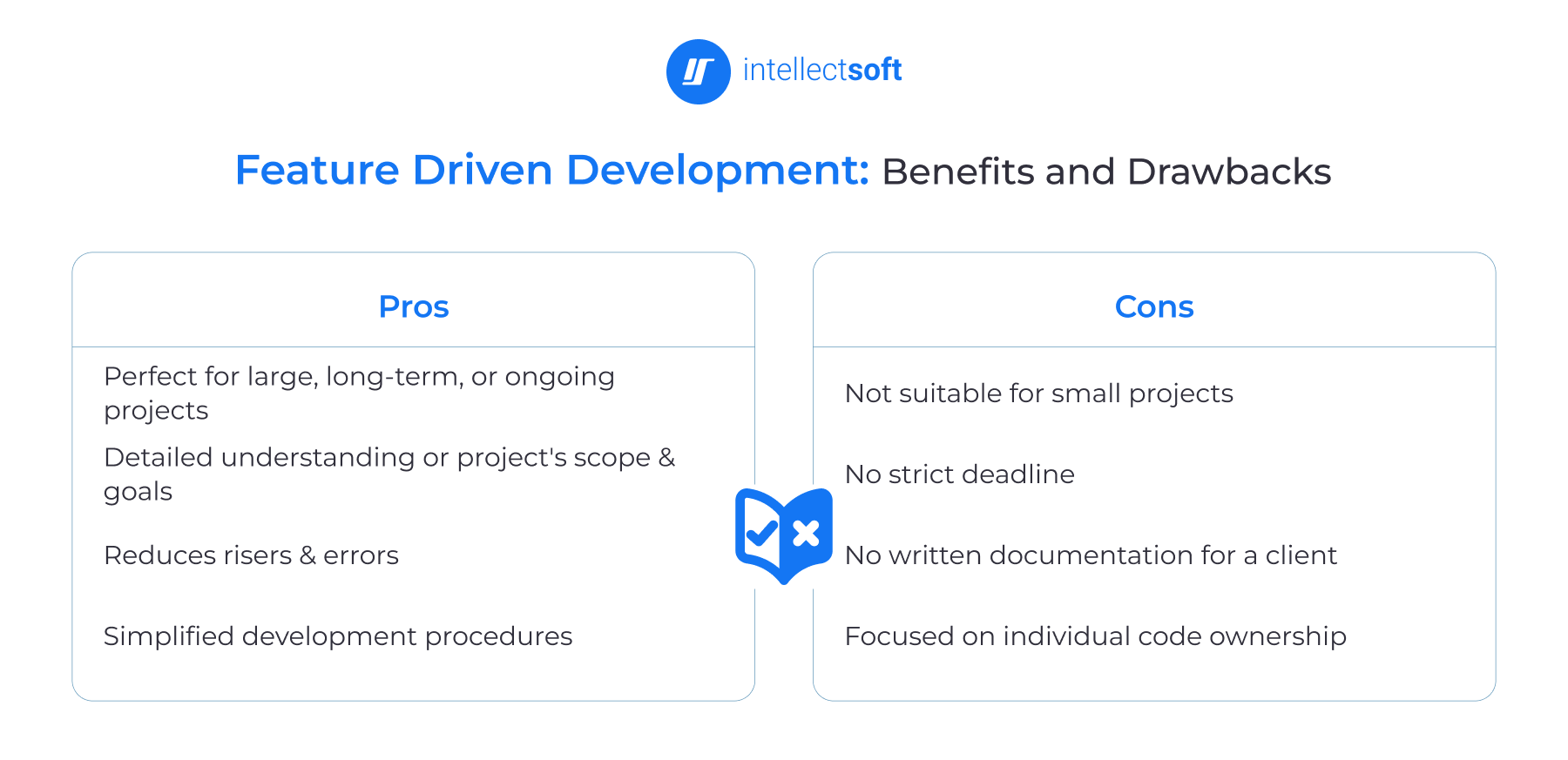 intellectsoft

Feature Driven Development: Benefits and Drawbacks

Pros

Perfect for large, long-term, or ongoing projects

Detailed understanding or project's scope & goals

Reduces risers & errors

Simplified development procedures

Cons

Not suitable for small projects

No strict deadline

No written documentation for a client

Focused on individual code ownership